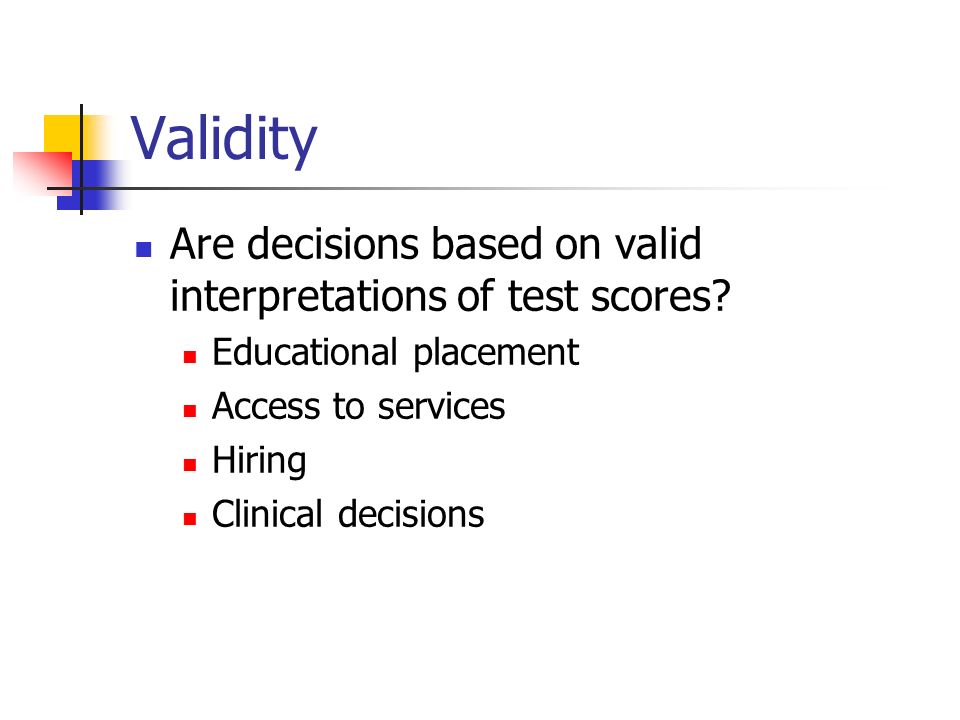 Validity

Are decisions based on valid interpretations of test scores?

Educational placement

Access to services

Hiring

Clinical decisions